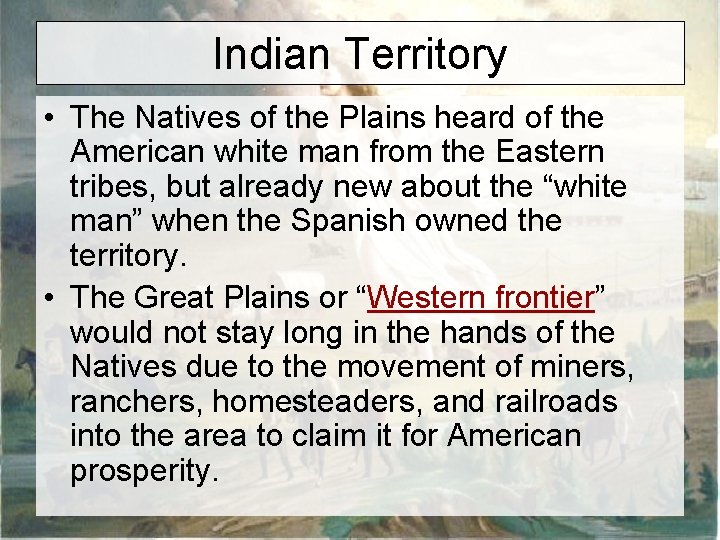 Indian Territory

• The Natives of the Plains heard of the American white man from the Eastern tribes, but already new about the “white man” when the Spanish owned the territory.

• The Great Plains or “Western frontier” would not stay long in the hands of the Natives due to the movement of miners, ranchers, homesteaders, and railroads into the area to claim it for American prosperity.